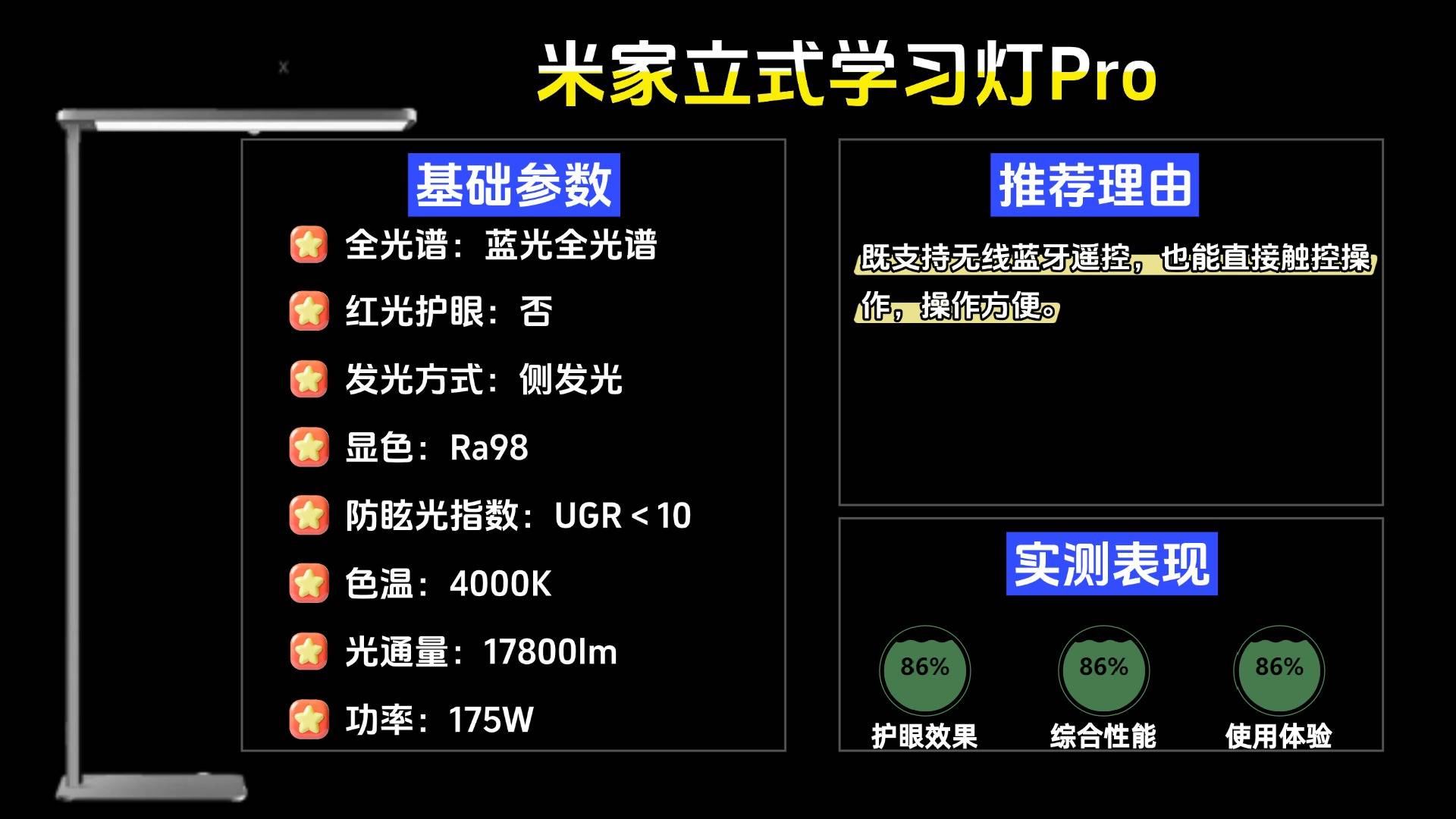 米家立式学习灯Pro

基础参数

全光谱：蓝光全光谱

红光护眼：否

发光方式：侧发光

显色：Ra98

防眩光指数：UGR＜10

色温：4000K

光通量：17800lm

功率：175W

推荐理由

既支持无线蓝牙遥控，也能直接触控操作，操作方便。

实测表现

86%
护眼效果

86%
综合性能

86%
使用体验